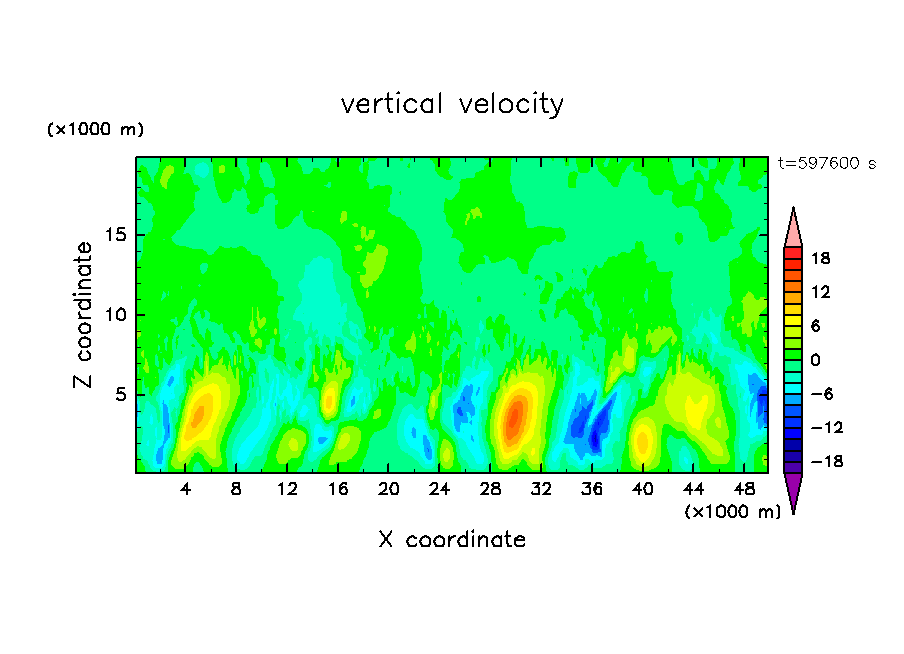 vertical velocity

(×1000 m)

t=597600 s

Z coordinate

15

10

5

18
12
6
0
−6
−12
−18

4 8 12 16 20 24 28 32 36 40 44 48

(×1000 m)

X coordinate